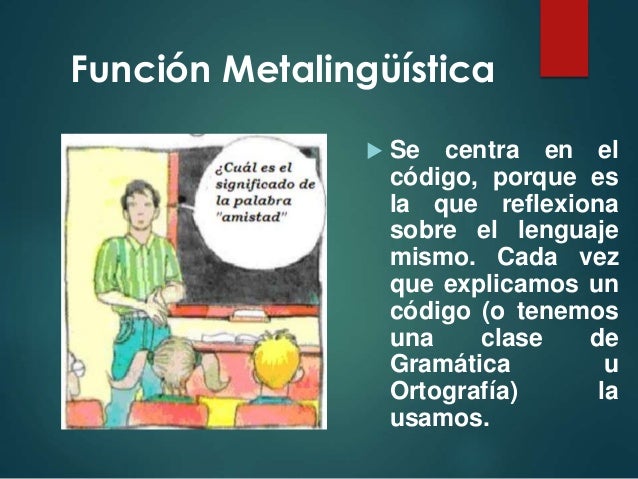 Función Metalingüística

¿Cuál es el significado de la palabra "amistad"

Se centra en el código, porque es la que reflexiona sobre el lenguaje mismo. Cada vez que explicamos un código (o tenemos una clase de Gramática u Ortografía) la usamos.